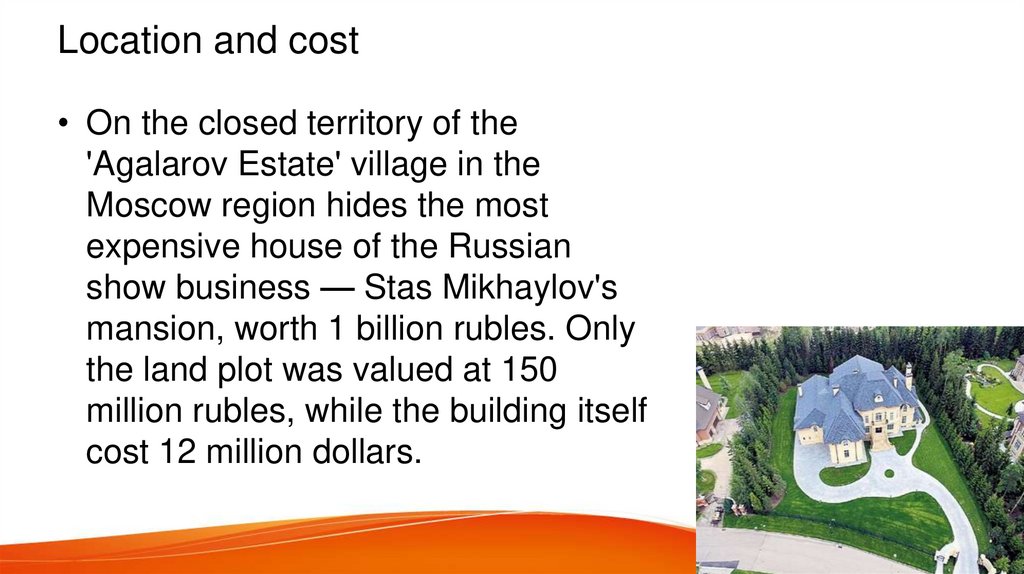 Location and cost

• On the closed territory of the 'Agalarov Estate' village in the Moscow region hides the most expensive house of the Russian show business — Stas Mikhaylov's mansion, worth 1 billion rubles. Only the land plot was valued at 150 million rubles, while the building itself cost 12 million dollars.